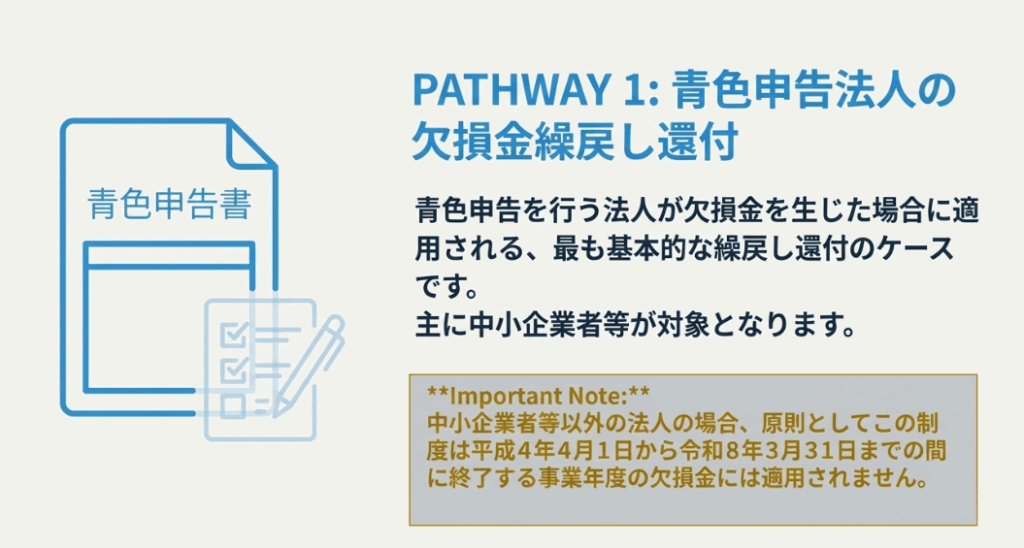 青色申告書

PATHWAY 1: 青色申告法人の欠損金繰戻し還付

青色申告を行う法人が欠損金を生じた場合に適用される、最も基本的な繰戻し還付のケースです。
主に中小企業者等が対象となります。

**Important Note:**
中小企業者等以外の法人の場合、原則としてこの制度は平成4年4月1日から令和8年3月31日までの間に終了する事業年度の欠損金には適用されません。